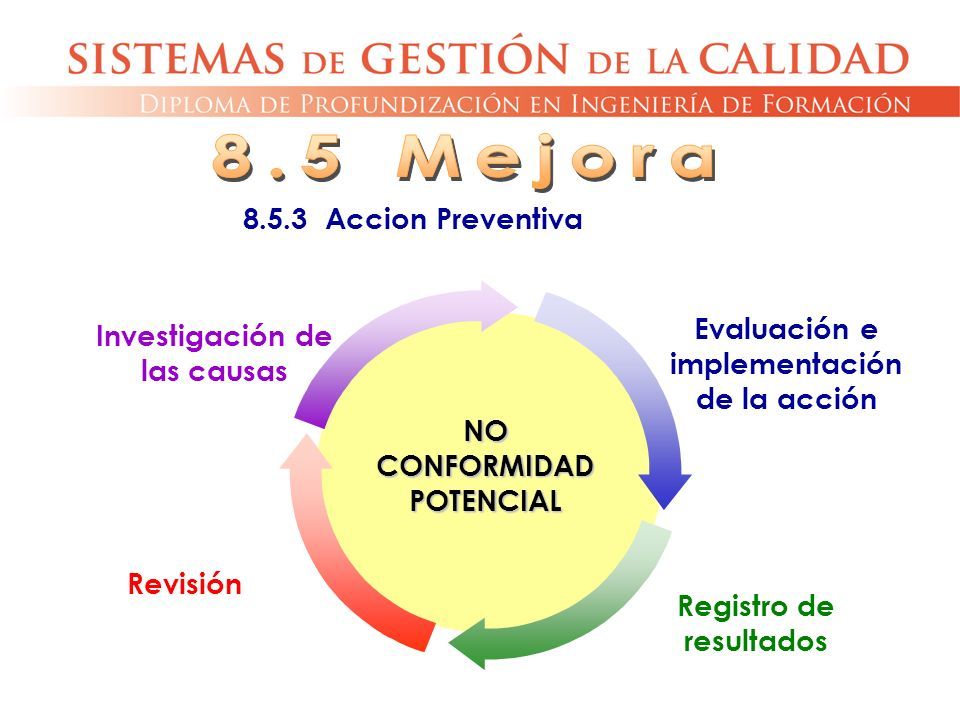 SISTEMAS DE GESTIÓN DE LA CALIDAD
DIPLOMA DE PROFUNDIZACIÓN EN INGENIERÍA DE FORMACIÓN

8.5 Mejora

8.5.3 Accion Preventiva

Investigación de las causas

Evaluación e implementación de la acción

NO CONFORMIDAD POTENCIAL

Revisión

Registro de resultados